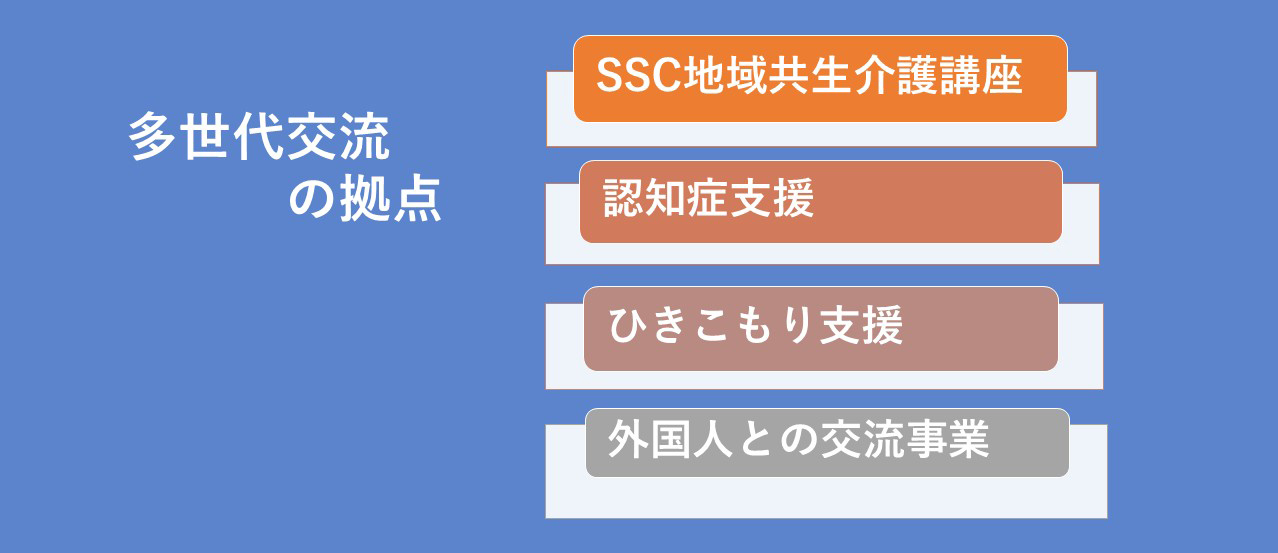 多世代交流
の拠点

SSC地域共生介護講座

認知症支援

ひきこもり支援

外国人との交流事業